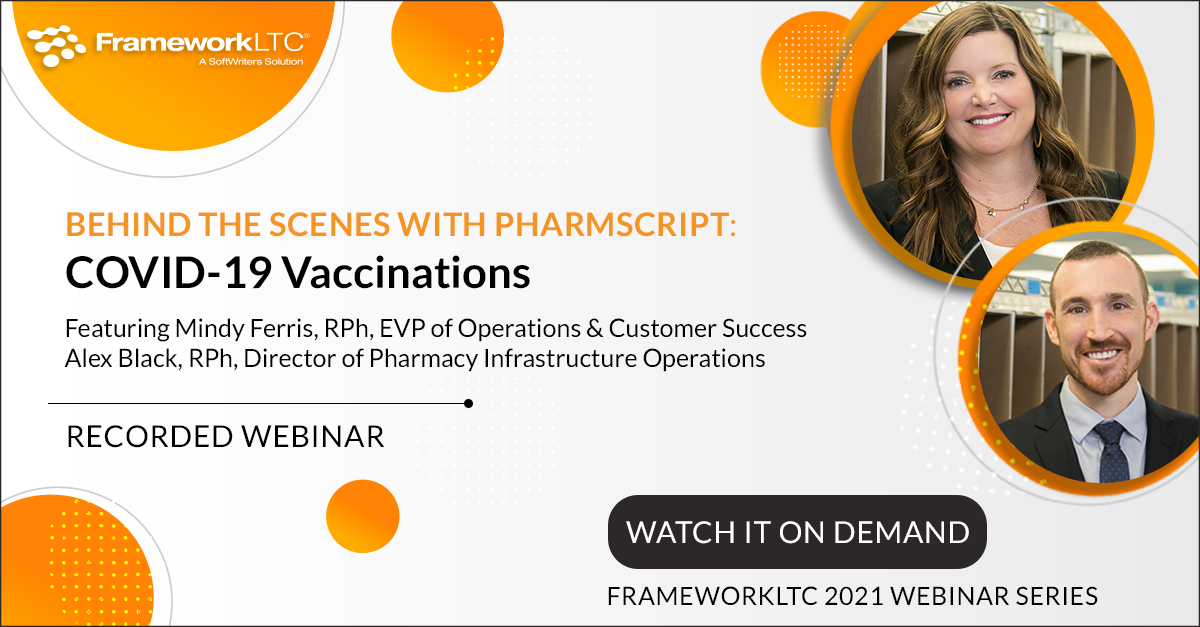 FrameworkLTC®
A SoftWriters Solution

BEHIND THE SCENES WITH PHARMSCRIPT:
COVID-19 Vaccinations

Featuring Mindy Ferris, RPh, EVP of Operations & Customer Success
Alex Black, RPh, Director of Pharmacy Infrastructure Operations

RECORDED WEBINAR

WATCH IT ON DEMAND

FRAMEWORKLTC 2021 WEBINAR SERIES